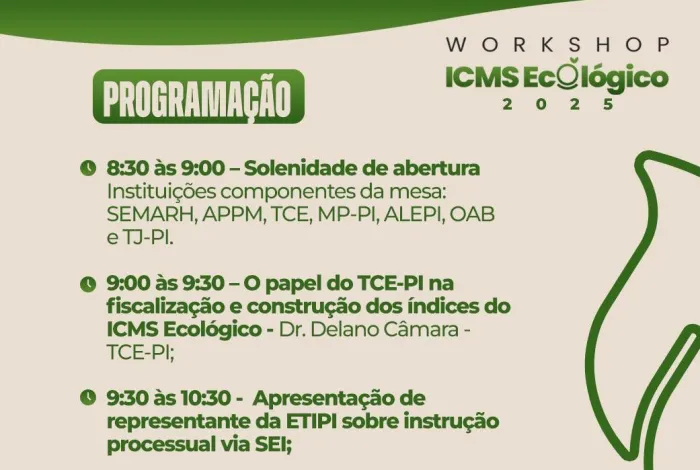 WORKSHOP
ICMS Ecológico
2025

PROGRAMAÇÃO

8:30 às 9:00 – Solenidade de abertura
Instituições componentes da mesa: SEMARH, APPM, TCE, MP-PI, ALEPI, OAB e TJ-PI.

9:00 às 9:30 – O papel do TCE-PI na fiscalização e construção dos índices do ICMS Ecológico - Dr. Delano Câmara - TCE-PI;

9:30 às 10:30 - Apresentação de representante da ETIPI sobre instrução processual via SEI;